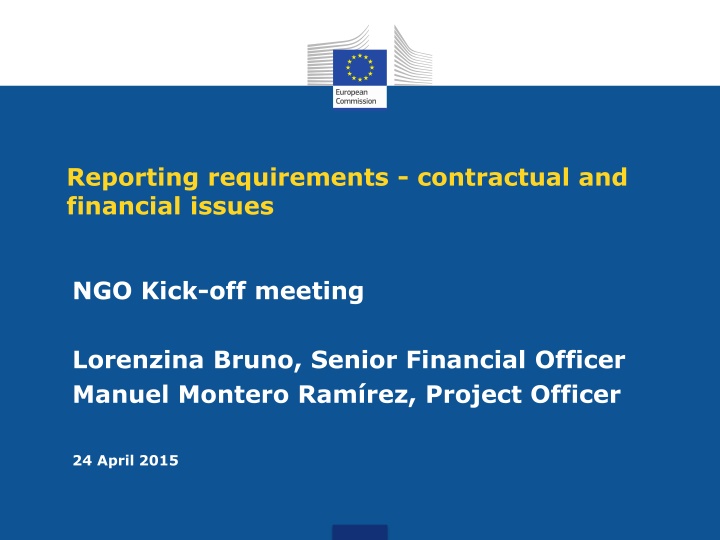 European Commission

Reporting requirements - contractual and financial issues

NGO Kick-off meeting

Lorenzina Bruno, Senior Financial Officer
Manuel Montero Ramírez, Project Officer

24 April 2015